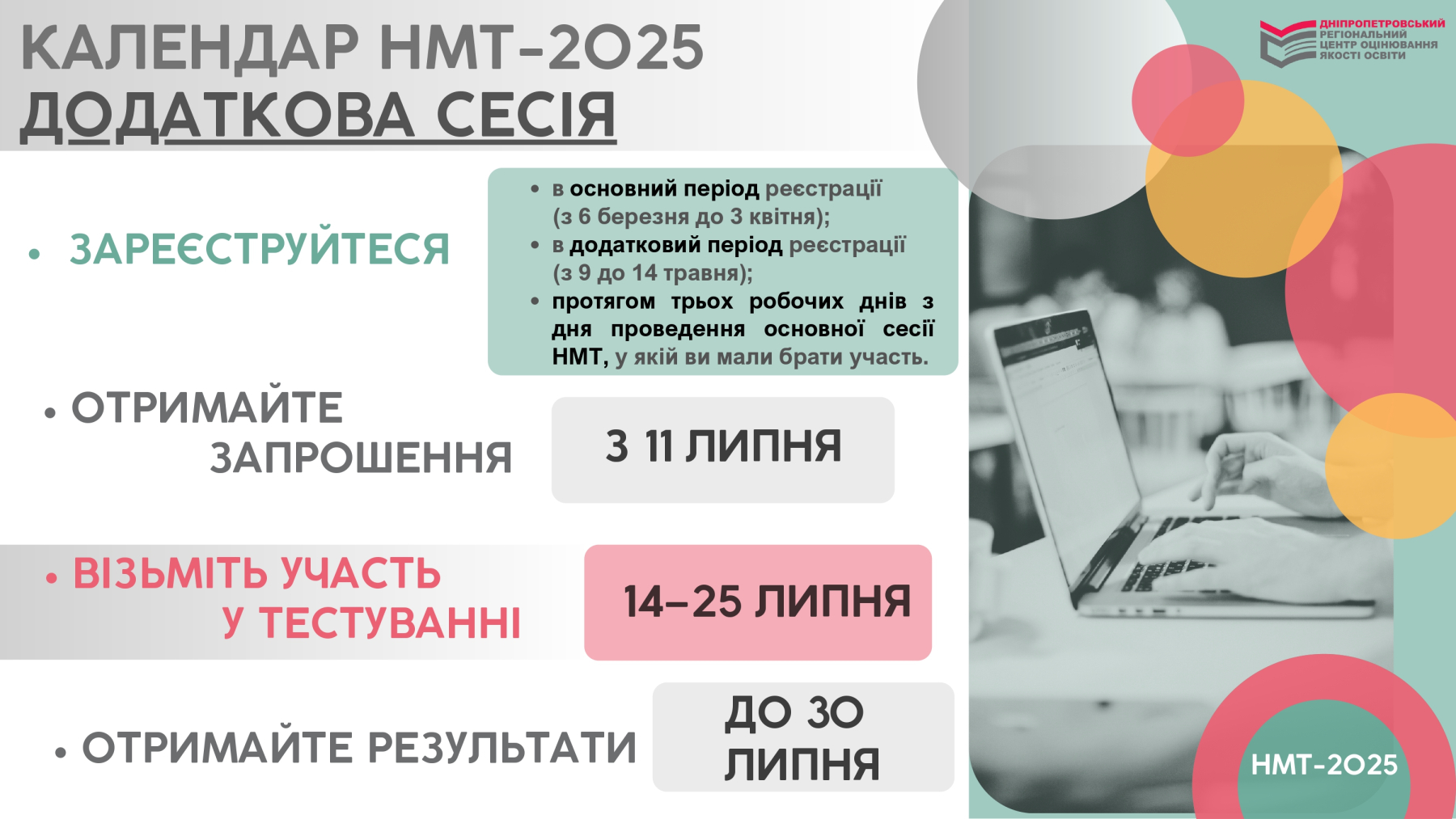 КАЛЕНДАР НМТ-2025
ДОДАТКОВА СЕСІЯ

ДНІПРОПЕТРОВСЬКИЙ РЕГІОНАЛЬНИЙ ЦЕНТР ОЦІНЮВАННЯ ЯКОСТІ ОСВІТИ

• ЗАРЕЄСТРУЙТЕСЯ

• в основний період реєстрації (з 6 березня до 3 квітня);
• в додатковий період реєстрації (з 9 до 14 травня);
• протягом трьох робочих днів з дня проведення основної сесії НМТ, у якій ви мали брати участь.

• ОТРИМАЙТЕ ЗАПРОШЕННЯ

З 11 ЛИПНЯ

• ВІЗЬМІТЬ УЧАСТЬ У ТЕСТУВАННІ

14–25 ЛИПНЯ

• ОТРИМАЙТЕ РЕЗУЛЬТАТИ

ДО 30 ЛИПНЯ

НМТ-2025